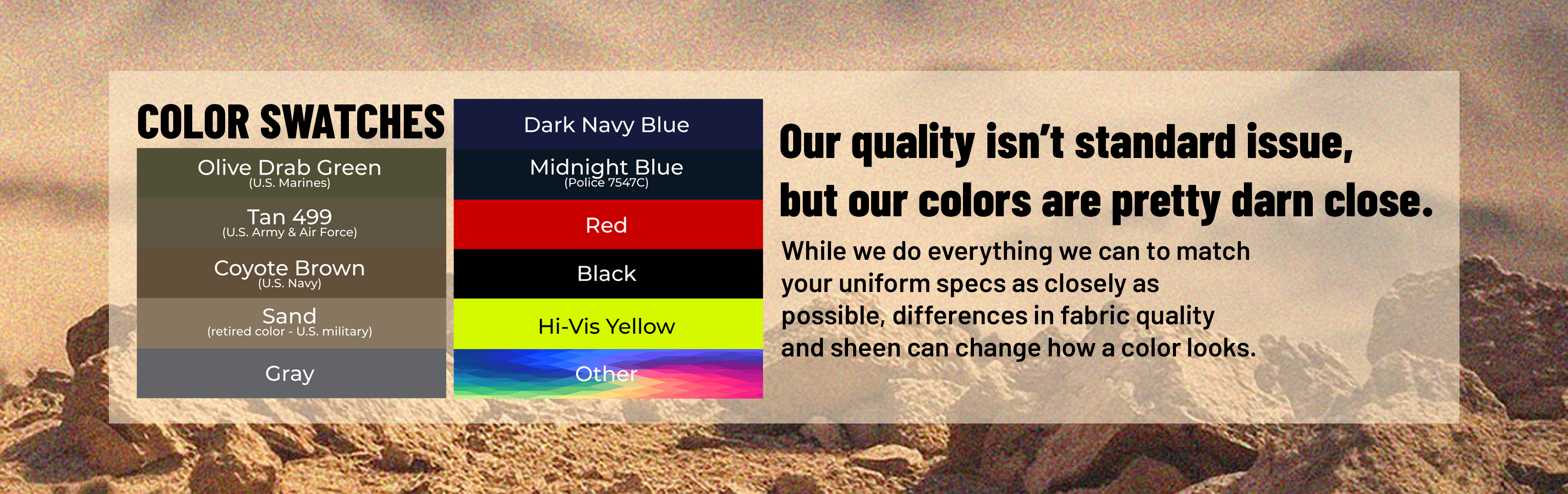 COLOR SWATCHES

Olive Drab Green
(U.S. Marines)

Tan 499
(U.S. Army & Air Force)

Coyote Brown
(U.S. Navy)

Sand
(retired color - U.S. military)

Gray

Dark Navy Blue

Midnight Blue
(Police 7547C)

Red

Black

Hi-Vis Yellow

Other

Our quality isn't standard issue, but our colors are pretty darn close.

While we do everything we can to match your uniform specs as closely as possible, differences in fabric quality and sheen can change how a color looks.